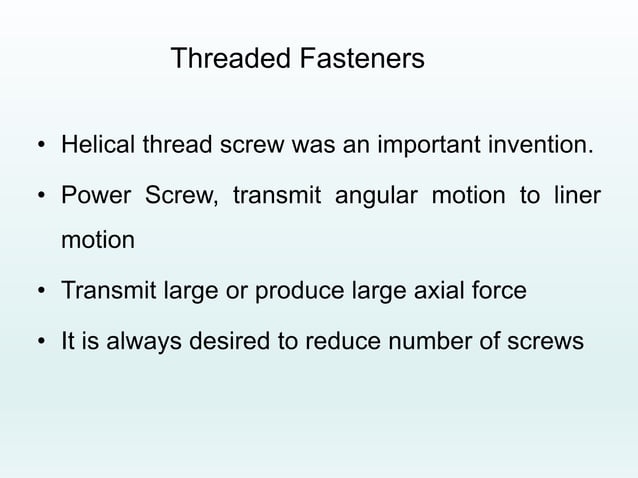 Threaded Fasteners

• Helical thread screw was an important invention.

• Power Screw, transmit angular motion to liner motion

• Transmit large or produce large axial force

• It is always desired to reduce number of screws